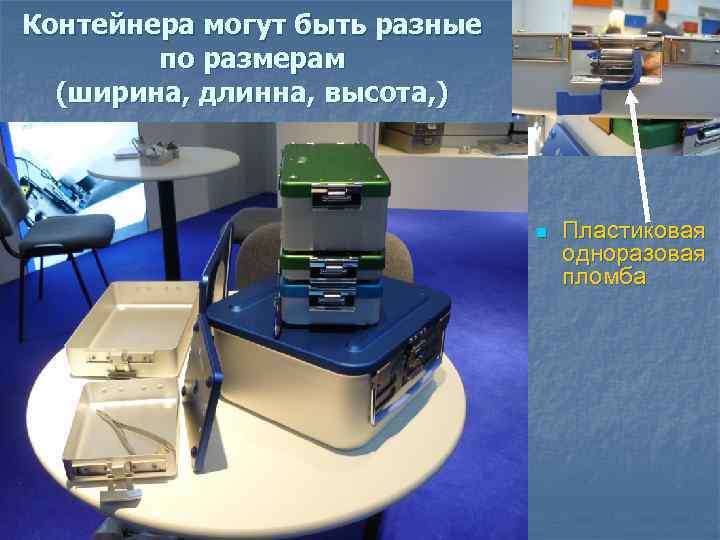 Контейнера могут быть разные по размерам (ширина, длинна, высота,)

Пластиковая одноразовая пломба